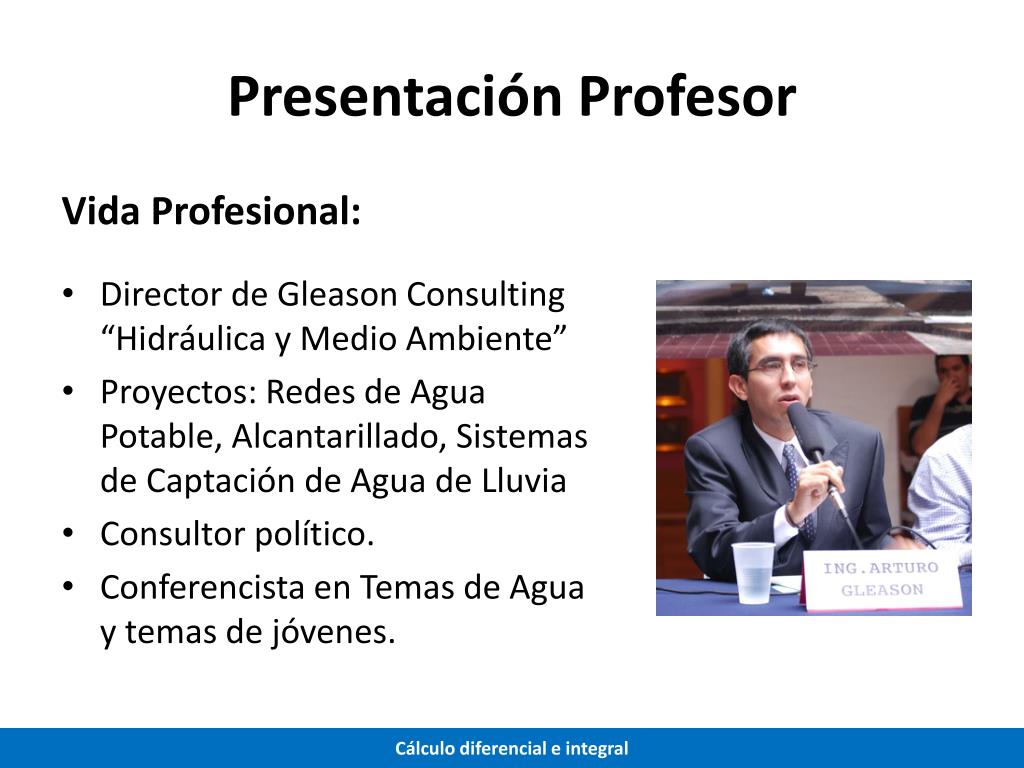 Presentación Profesor

Vida Profesional:

• Director de Gleason Consulting “Hidráulica y Medio Ambiente”
• Proyectos: Redes de Agua Potable, Alcantarillado, Sistemas de Captación de Agua de Lluvia
• Consultor político.
• Conferencista en Temas de Agua y temas de jóvenes.

ING.ARTURO GLEASON

Cálculo diferencial e integral